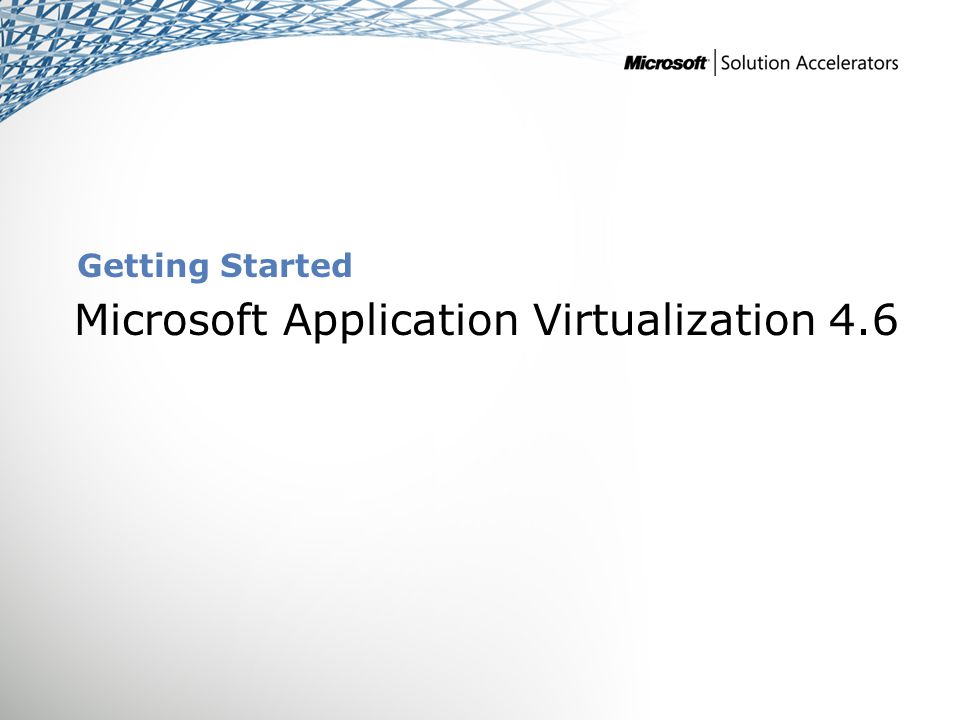 Microsoft | Solution Accelerators

Getting Started

Microsoft Application Virtualization 4.6